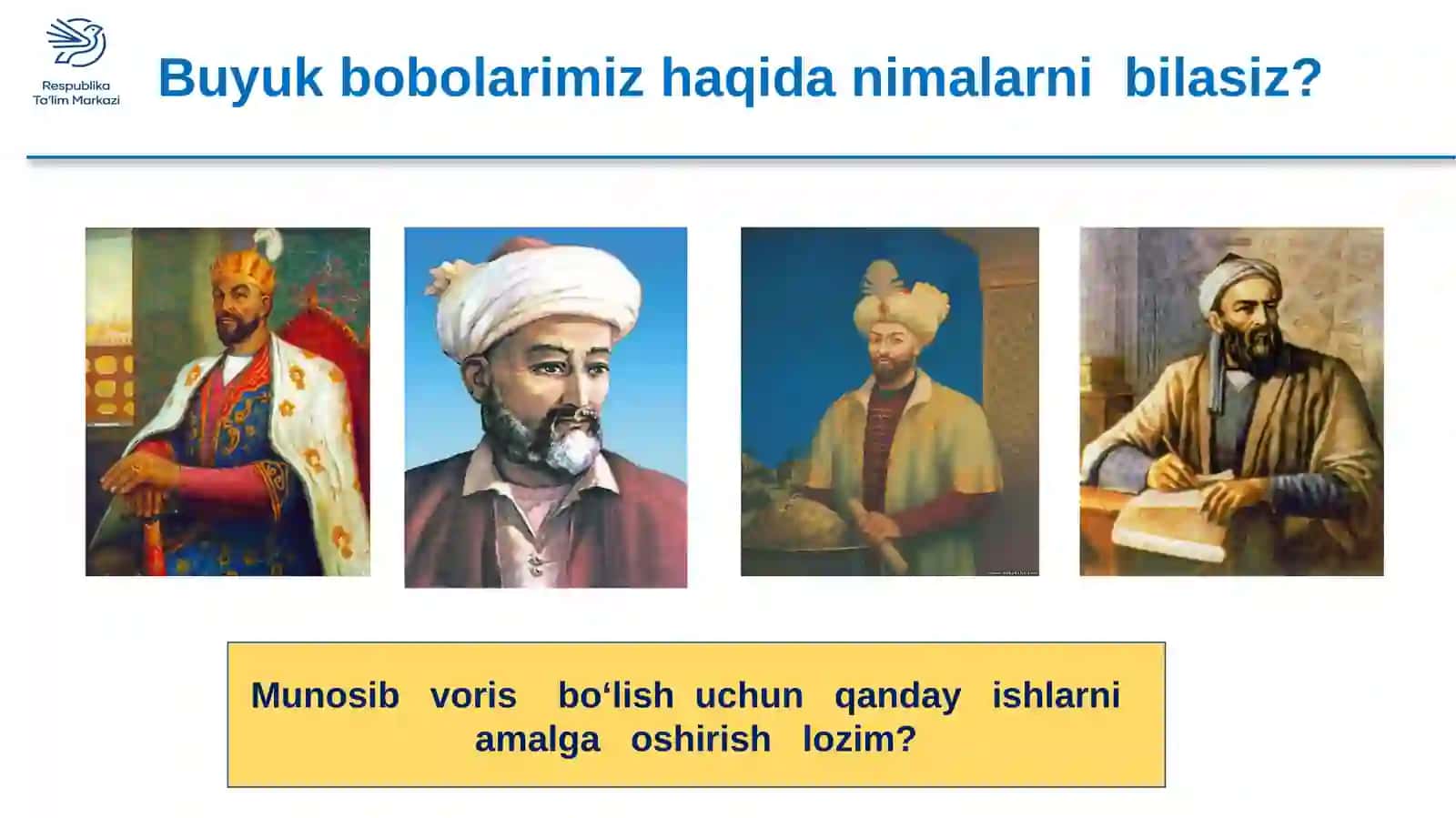 Respublika Ta'lim Markazi

Buyuk bobolarimiz haqida nimalarni bilasiz?

Munosib voris bo‘lish uchun qanday ishlarni amalga oshirish lozim?